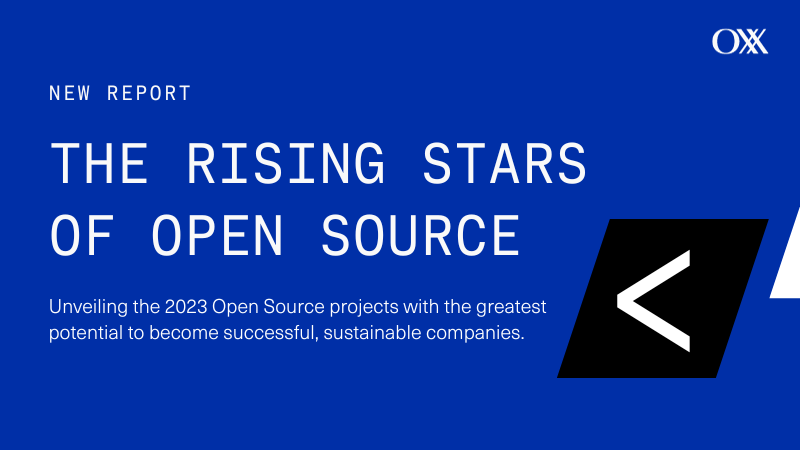 OXX

NEW REPORT

THE RISING STARS OF OPEN SOURCE

Unveiling the 2023 Open Source projects with the greatest potential to become successful, sustainable companies.

<